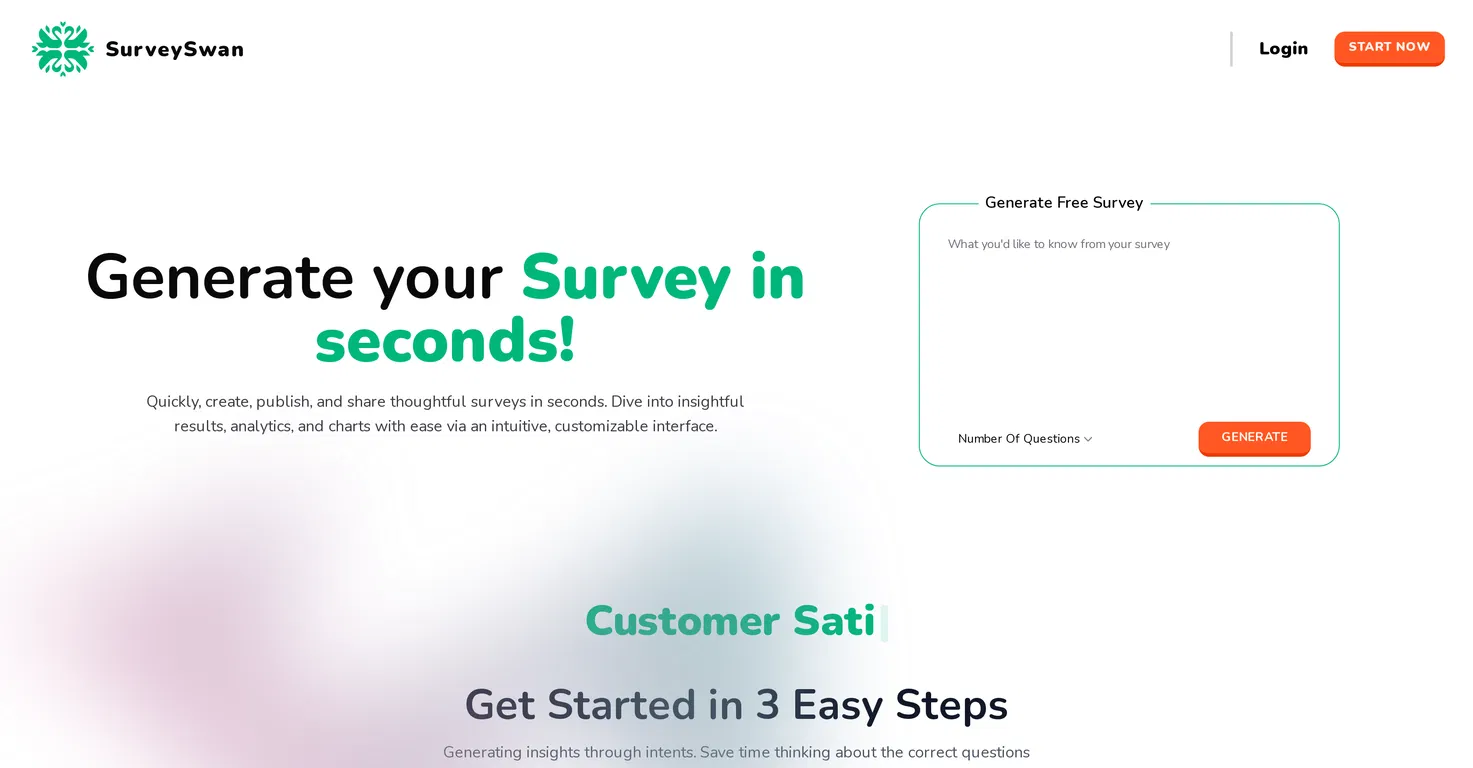 SurveySwan

Login START NOW

Generate your Survey in seconds!

Quickly, create, publish, and share thoughtful surveys in seconds. Dive into insightful results, analytics, and charts with ease via an intuitive, customizable interface.

Generate Free Survey

What you'd like to know from your survey

Number Of Questions

GENERATE

Customer Sati

Get Started in 3 Easy Steps

Generating insights through intents. Save time thinking about the correct questions